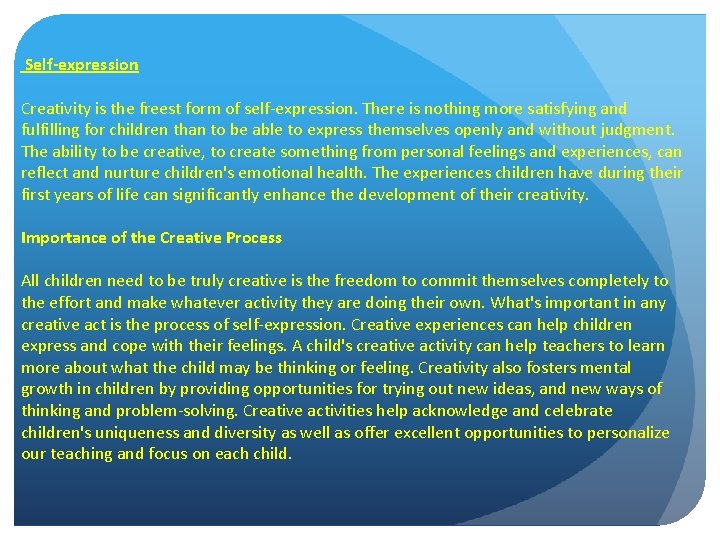 Self-expression

Creativity is the freest form of self-expression. There is nothing more satisfying and fulfilling for children than to be able to express themselves openly and without judgment. The ability to be creative, to create something from personal feelings and experiences, can reflect and nurture children's emotional health. The experiences children have during their first years of life can significantly enhance the development of their creativity.

Importance of the Creative Process

All children need to be truly creative is the freedom to commit themselves completely to the effort and make whatever activity they are doing their own. What's important in any creative act is the process of self-expression. Creative experiences can help children express and cope with their feelings. A child's creative activity can help teachers to learn more about what the child may be thinking or feeling. Creativity also fosters mental growth in children by providing opportunities for trying out new ideas, and new ways of thinking and problem-solving. Creative activities help acknowledge and celebrate children's uniqueness and diversity as well as offer excellent opportunities to personalize our teaching and focus on each child.